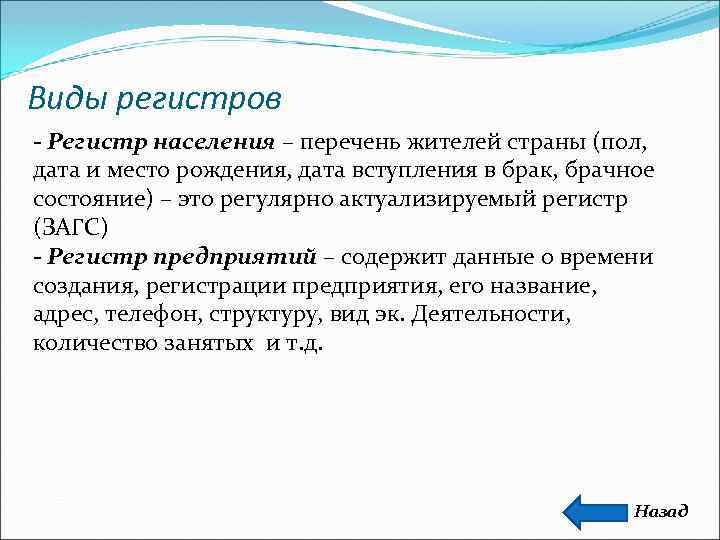 Виды регистров

- Регистр населения – перечень жителей страны (пол, дата и место рождения, дата вступления в брак, брачное состояние) – это регулярно актуализируемый регистр (ЗАГС)
- Регистр предприятий – содержит данные о времени создания, регистрации предприятия, его название, адрес, телефон, структуру, вид эк. Деятельности, количество занятых и т.д.

Назад